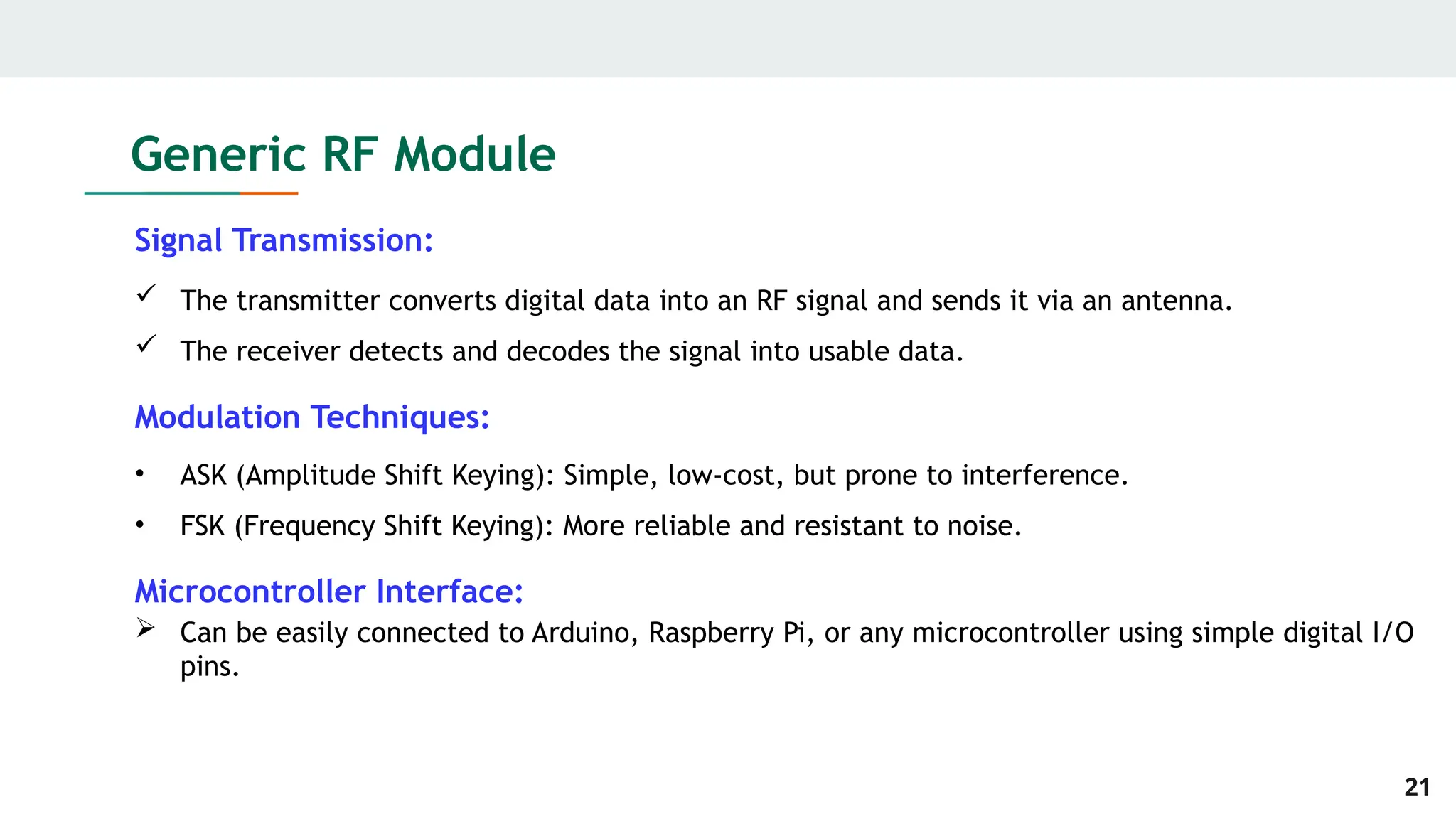 Generic RF Module

Signal Transmission:

✓ The transmitter converts digital data into an RF signal and sends it via an antenna.

✓ The receiver detects and decodes the signal into usable data.

Modulation Techniques:

• ASK (Amplitude Shift Keying): Simple, low-cost, but prone to interference.

• FSK (Frequency Shift Keying): More reliable and resistant to noise.

Microcontroller Interface:

➢ Can be easily connected to Arduino, Raspberry Pi, or any microcontroller using simple digital I/O pins.

21